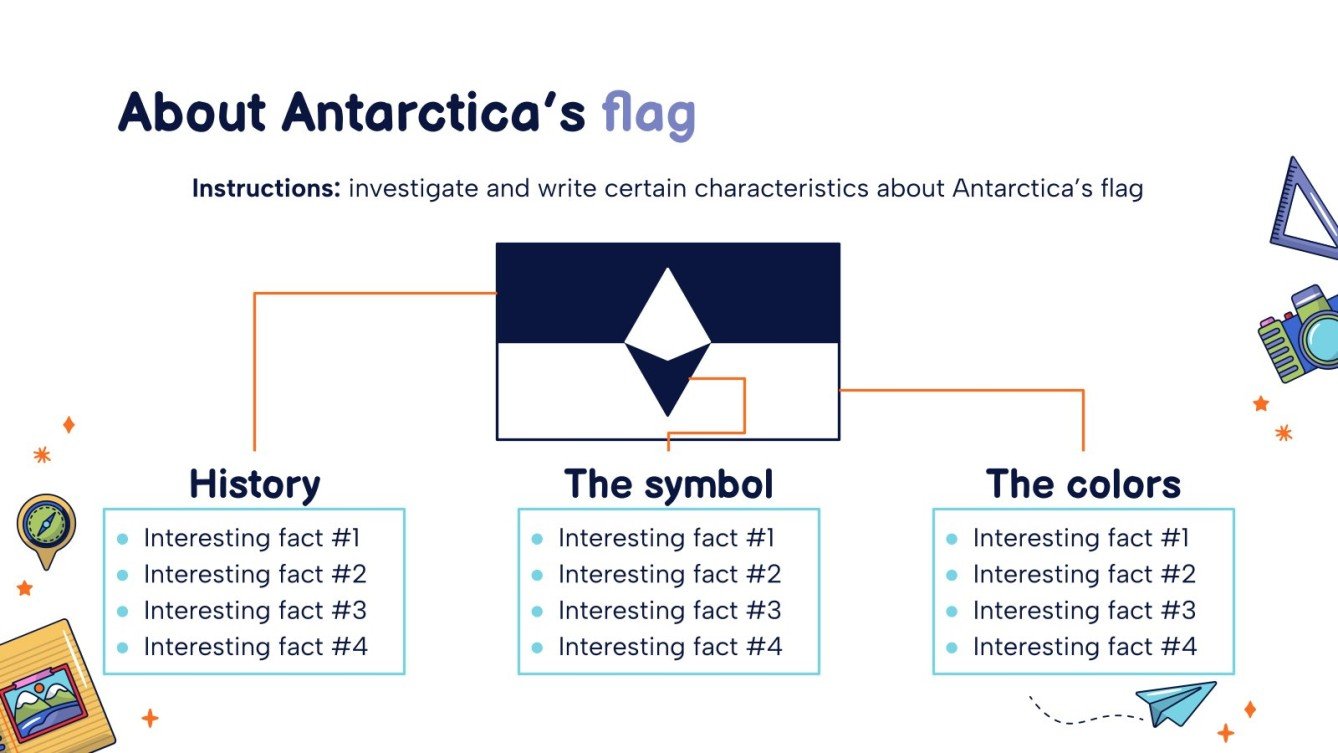 About Antarctica's flag

Instructions: investigate and write certain characteristics about Antarctica's flag

History
- Interesting fact #1
- Interesting fact #2
- Interesting fact #3
- Interesting fact #4

The symbol
- Interesting fact #1
- Interesting fact #2
- Interesting fact #3
- Interesting fact #4

The colors
- Interesting fact #1
- Interesting fact #2
- Interesting fact #3
- Interesting fact #4